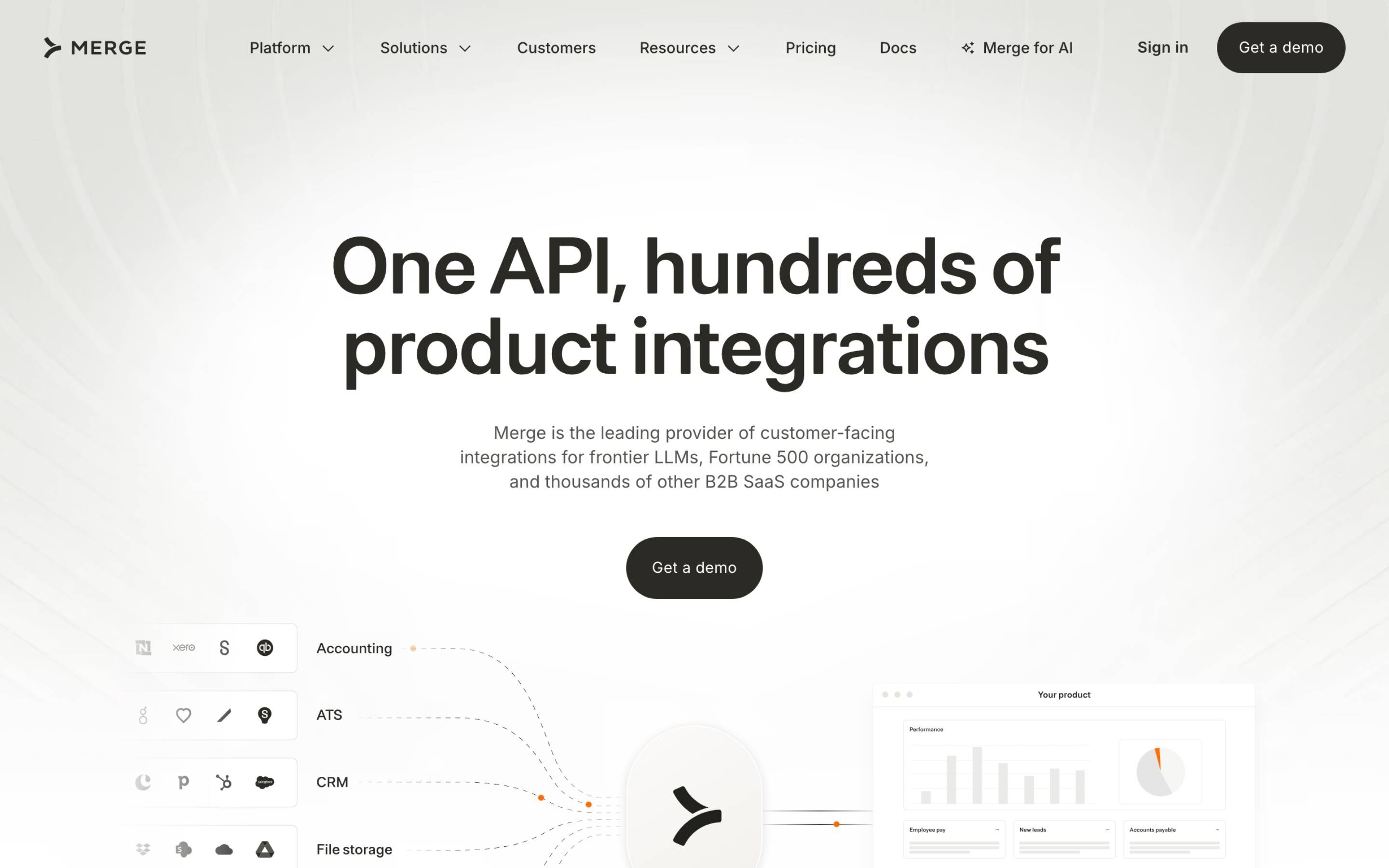 MERGE

Platform Solutions Customers Resources Pricing Docs Merge for AI Sign in Get a demo

One API, hundreds of product integrations

Merge is the leading provider of customer-facing integrations for frontier LLMs, Fortune 500 organizations, and thousands of other B2B SaaS companies

Get a demo

xero

Accounting

ATS

CRM

File storage

Your product

Performance

Employee pay

New leads

Accounts payable